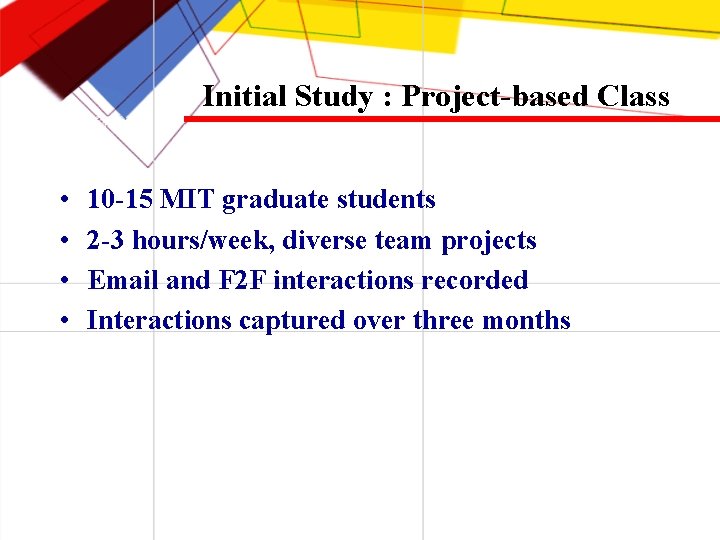 Initial Study : Project-based Class

• 10-15 MIT graduate students
• 2-3 hours/week, diverse team projects
• Email and F2F interactions recorded
• Interactions captured over three months